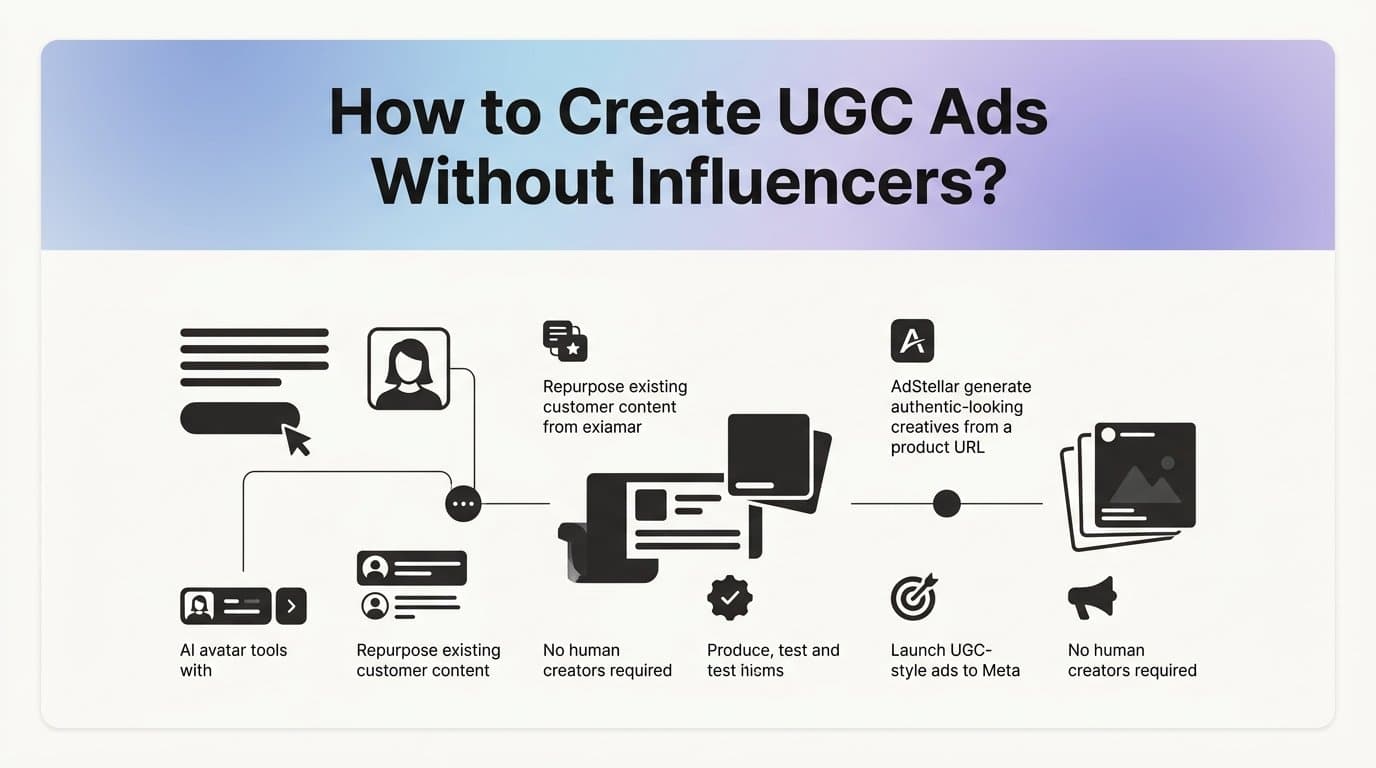 How to Create UGC Ads Without Influencers?

Repurpose existing customer content from exiamar

AdStellar generate authentic-looking creatives from a product URL

AI avatar tools with

Repurpose existing customer content

No human creators required

Produce, test and test hicms

Launch UGC-style ads to Meta

No human creators required